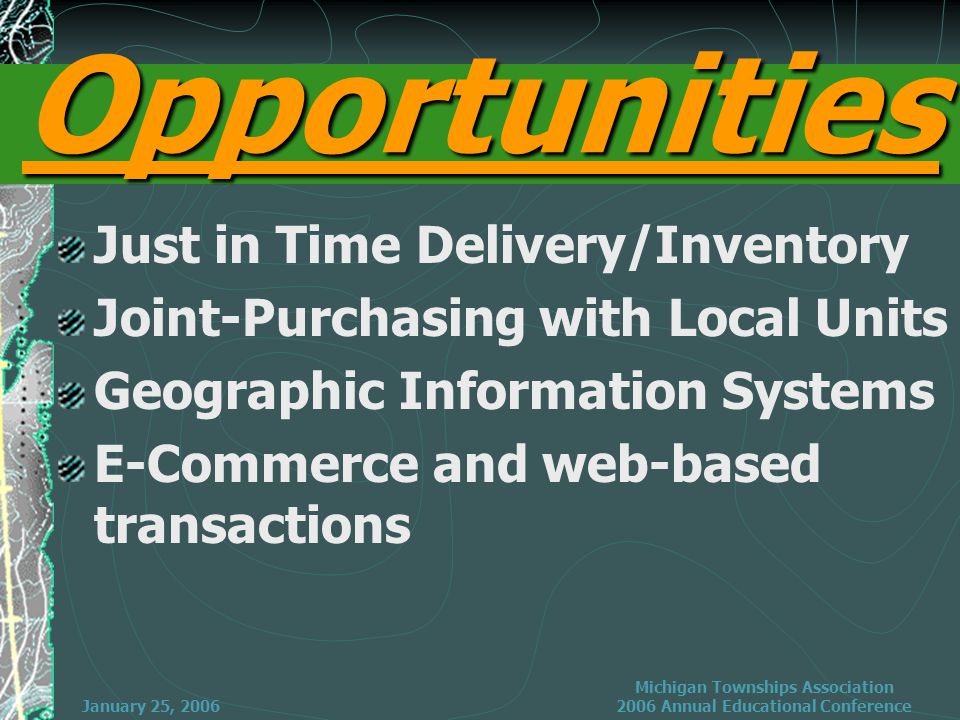 Opportunities

Just in Time Delivery/Inventory
Joint-Purchasing with Local Units
Geographic Information Systems
E-Commerce and web-based transactions

January 25, 2006

Michigan Townships Association
2006 Annual Educational Conference